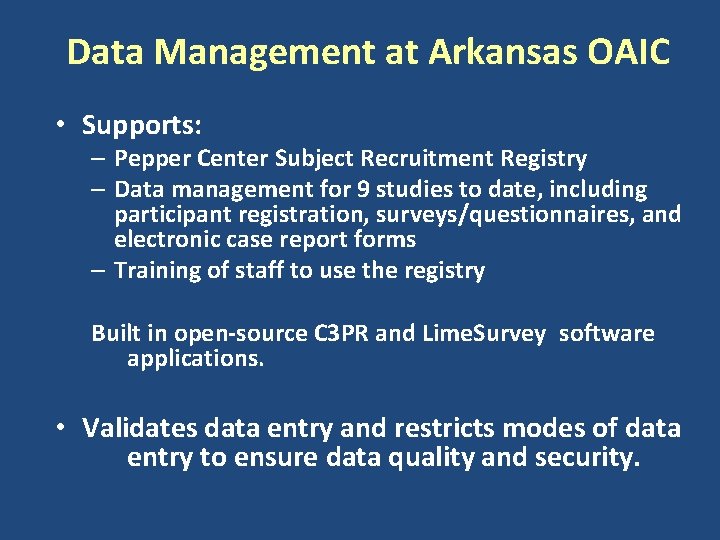 Data Management at Arkansas OAIC

• Supports:
– Pepper Center Subject Recruitment Registry
– Data management for 9 studies to date, including participant registration, surveys/questionnaires, and electronic case report forms
– Training of staff to use the registry

Built in open-source C3PR and LimeSurvey software applications.

• Validates data entry and restricts modes of data entry to ensure data quality and security.